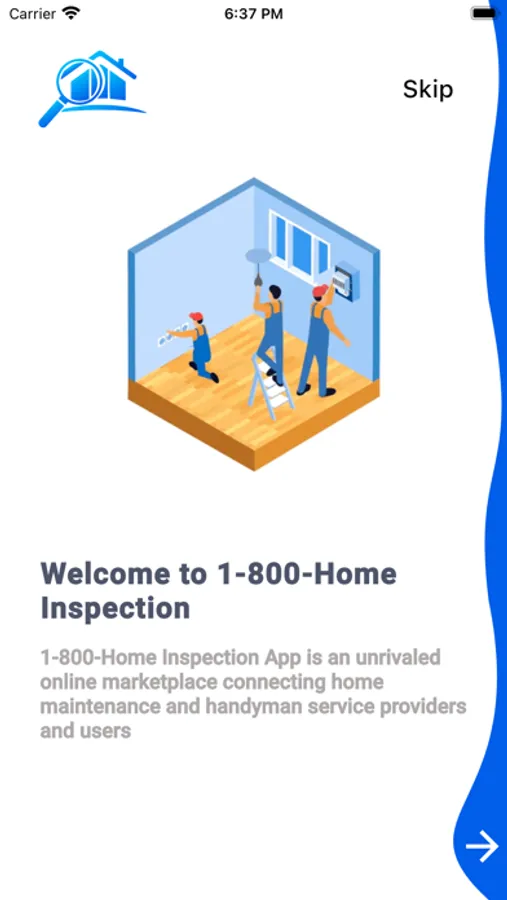 Carrier 6:37 PM

Skip

Welcome to 1-800-Home Inspection

1-800-Home Inspection App is an unrivaled online marketplace connecting home maintenance and handyman service providers and users